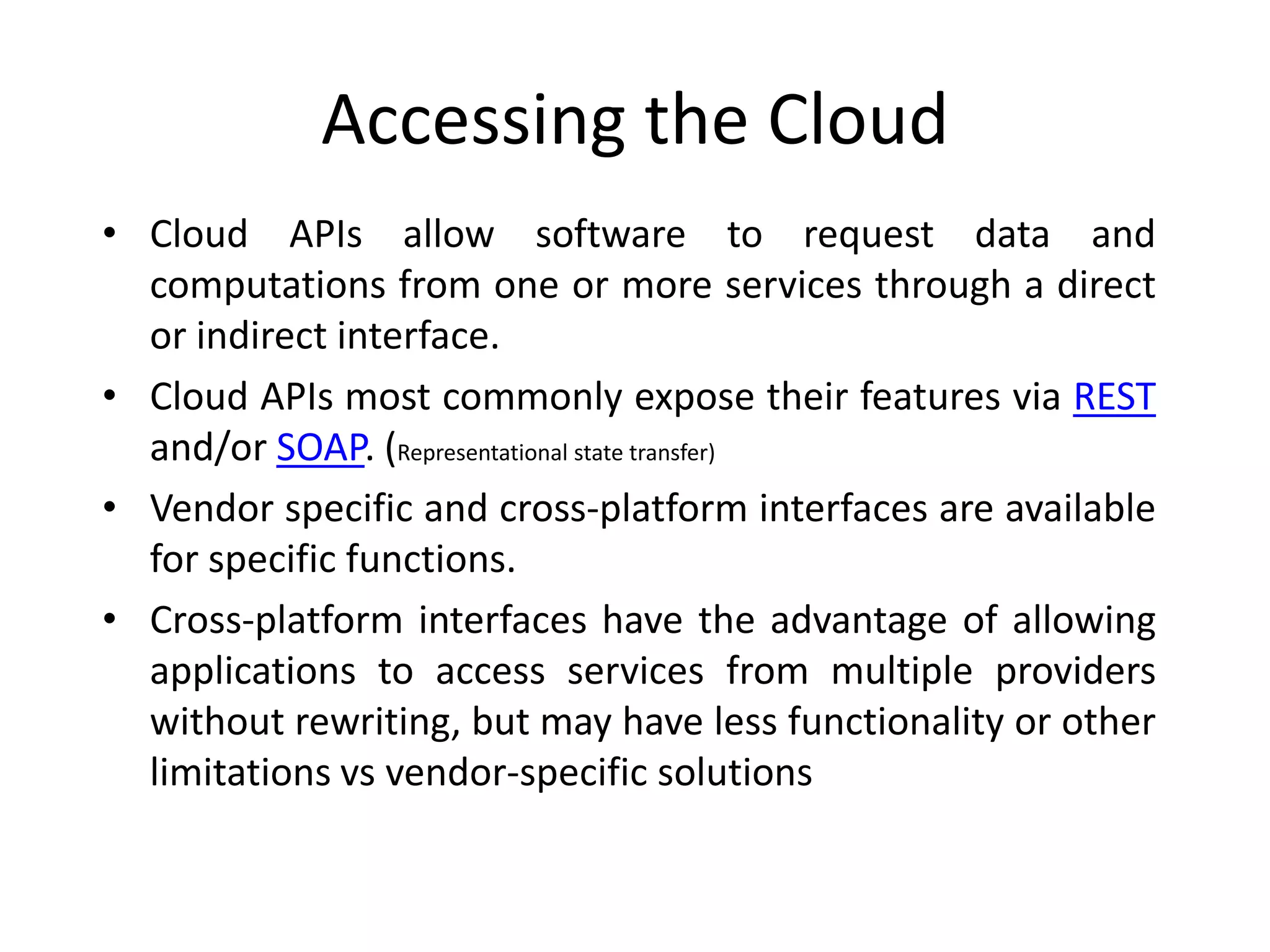 Accessing the Cloud

• Cloud APIs allow software to request data and computations from one or more services through a direct or indirect interface.

• Cloud APIs most commonly expose their features via REST and/or SOAP. (Representational state transfer)

• Vendor specific and cross-platform interfaces are available for specific functions.

• Cross-platform interfaces have the advantage of allowing applications to access services from multiple providers without rewriting, but may have less functionality or other limitations vs vendor-specific solutions